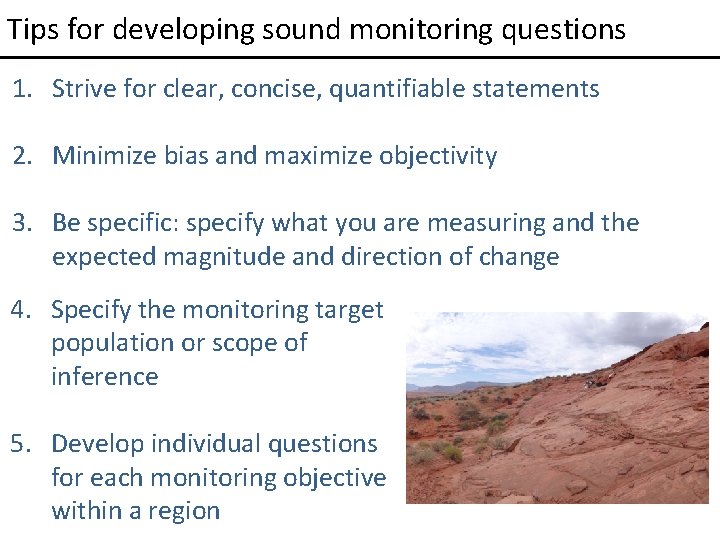 Tips for developing sound monitoring questions

1. Strive for clear, concise, quantifiable statements

2. Minimize bias and maximize objectivity

3. Be specific: specify what you are measuring and the expected magnitude and direction of change

4. Specify the monitoring target population or scope of inference

5. Develop individual questions for each monitoring objective within a region